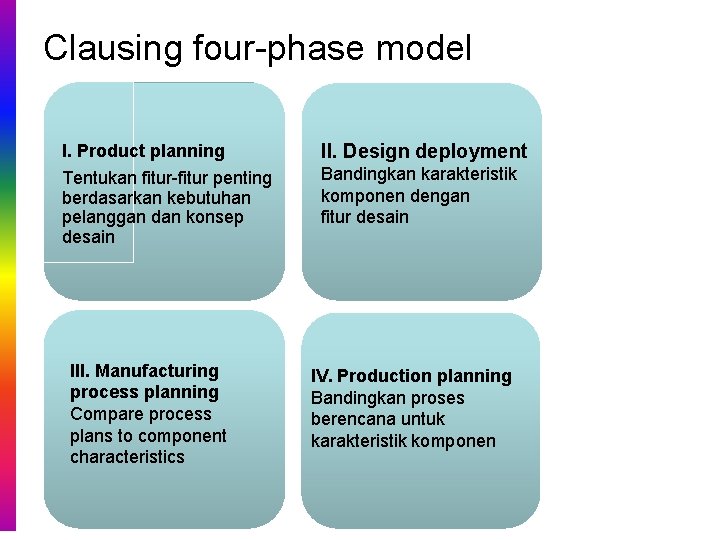 Clausing four-phase model

I. Product planning
Tentukan fitur-fitur penting berdasarkan kebutuhan pelanggan dan konsep desain

II. Design deployment
Bandingkan karakteristik komponen dengan fitur desain

III. Manufacturing process planning
Compare process plans to component characteristics

IV. Production planning
Bandingkan proses berencana untuk karakteristik komponen